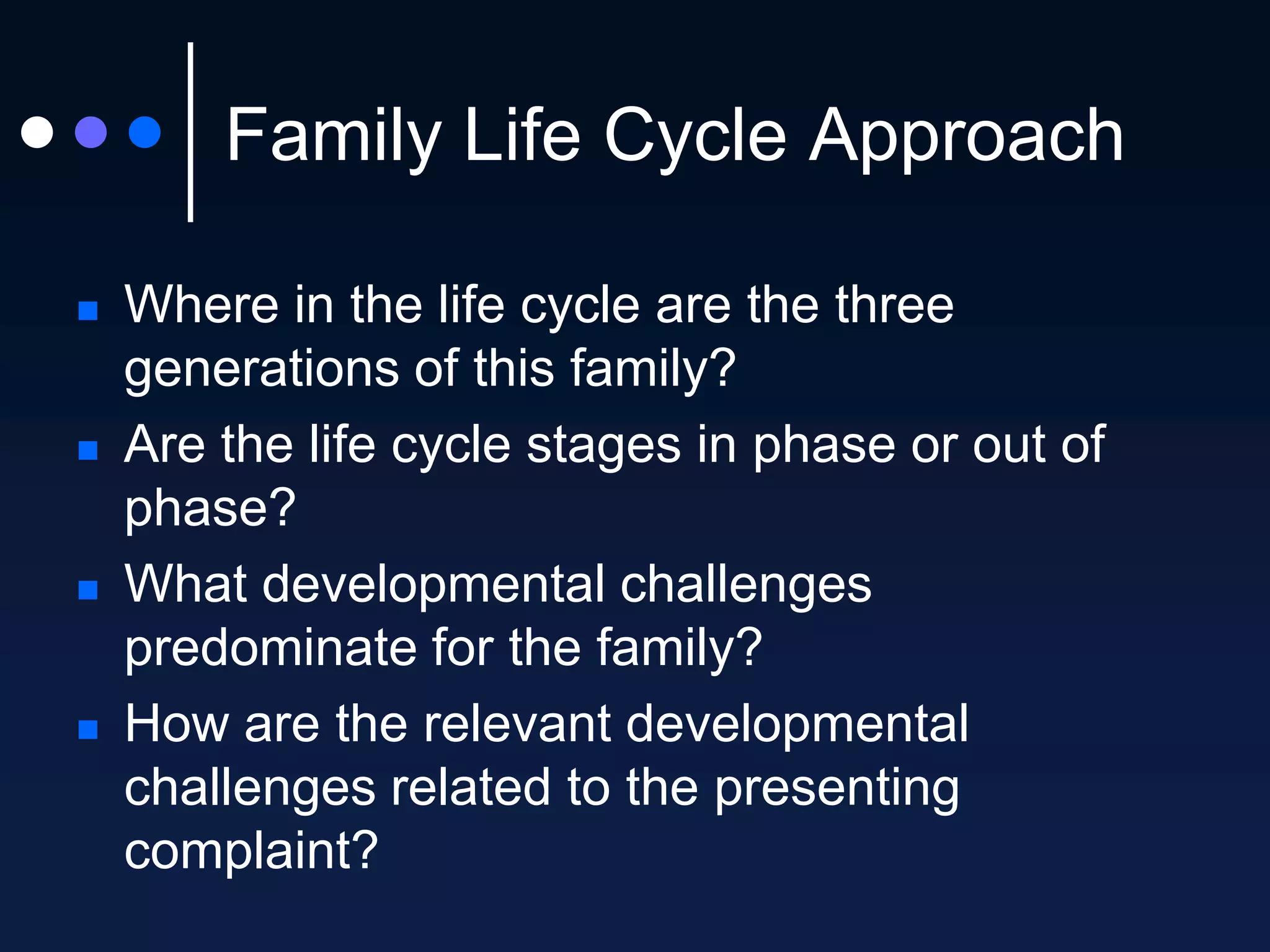 Family Life Cycle Approach

- Where in the life cycle are the three generations of this family?
- Are the life cycle stages in phase or out of phase?
- What developmental challenges predominate for the family?
- How are the relevant developmental challenges related to the presenting complaint?